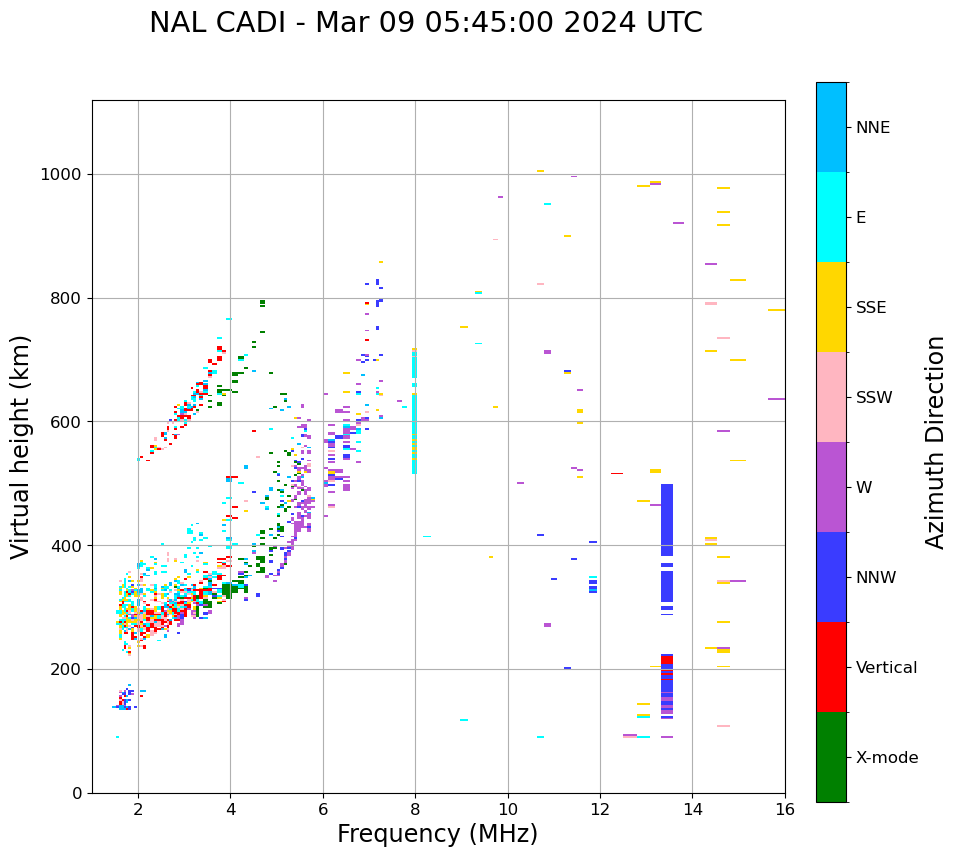 NAL CADI - Mar 09 05:45:00 2024 UTC

Virtual height (km)

1000
800
600
400
200
0

2
4
6
8
10
12
14
16

Frequency (MHz)

NNE
E
SSE
SSW
W
NNW
Vertical
X-mode

Azimuth Direction